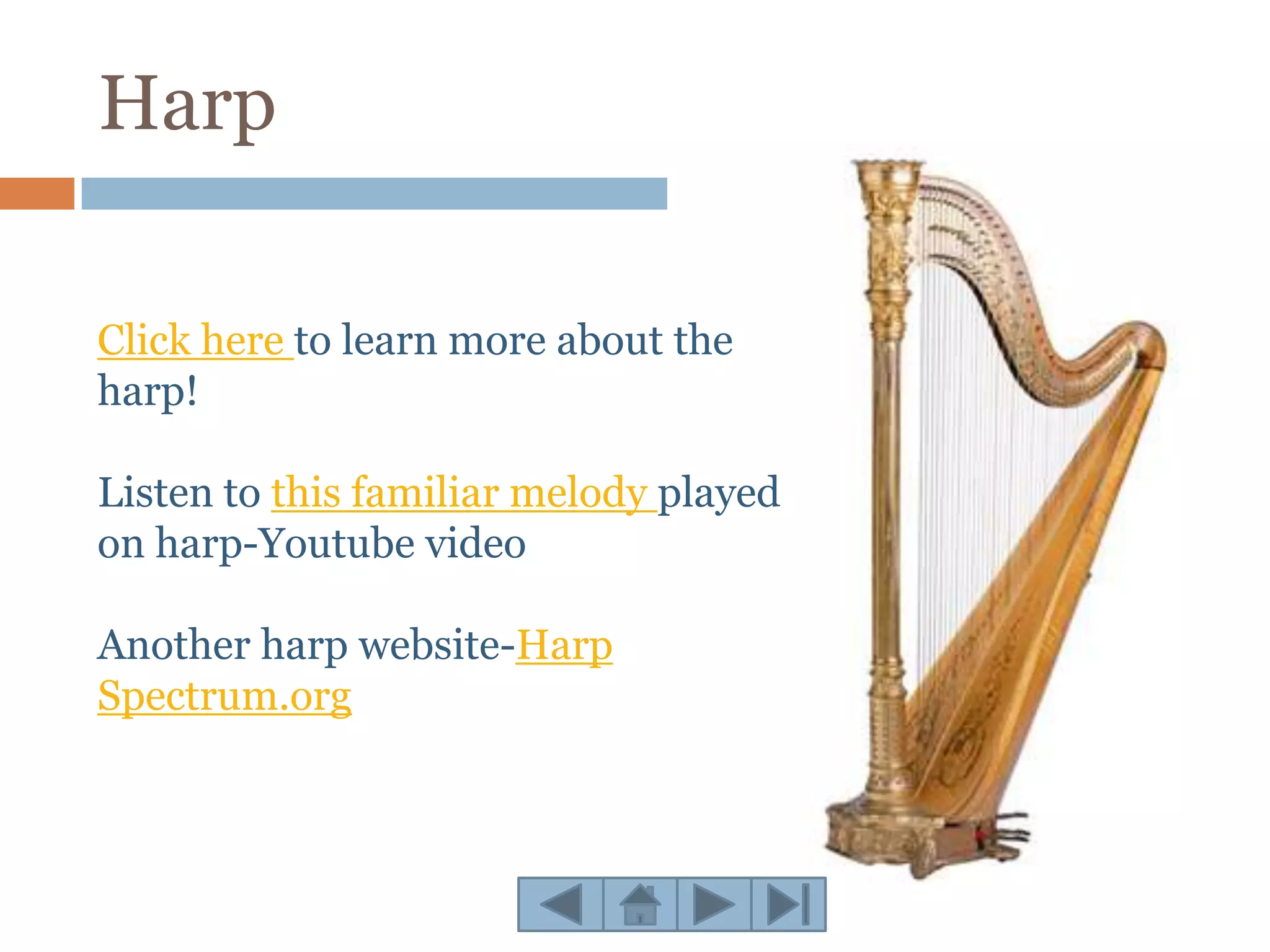 Harp

Click here to learn more about the harp!

Listen to this familiar melody played on harp-Youtube video

Another harp website-Harp Spectrum.org